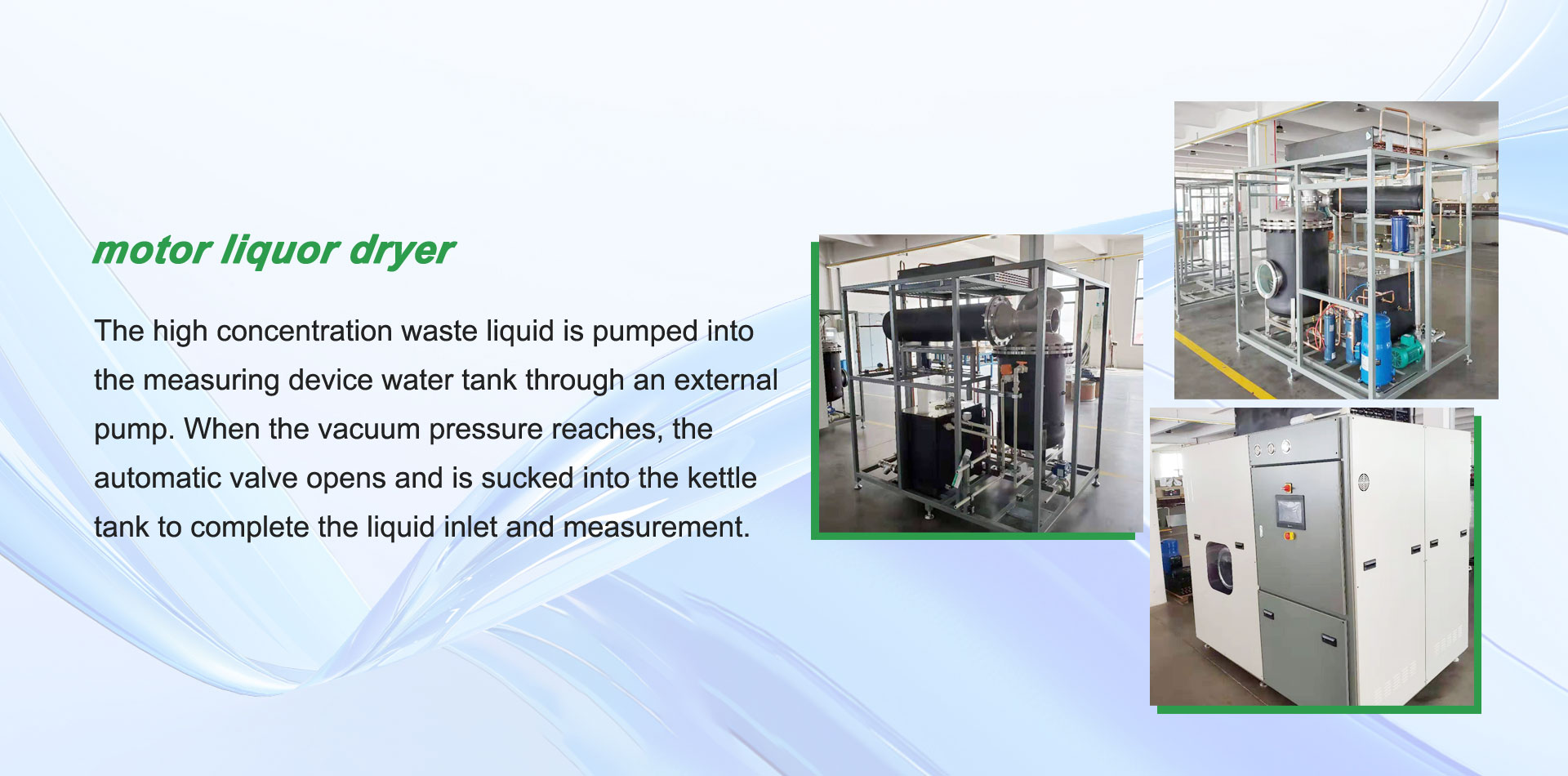 motor liquor dryer

The high concentration waste liquid is pumped into the measuring device water tank through an external pump. When the vacuum pressure reaches, the automatic valve opens and is sucked into the kettle tank to complete the liquid inlet and measurement.